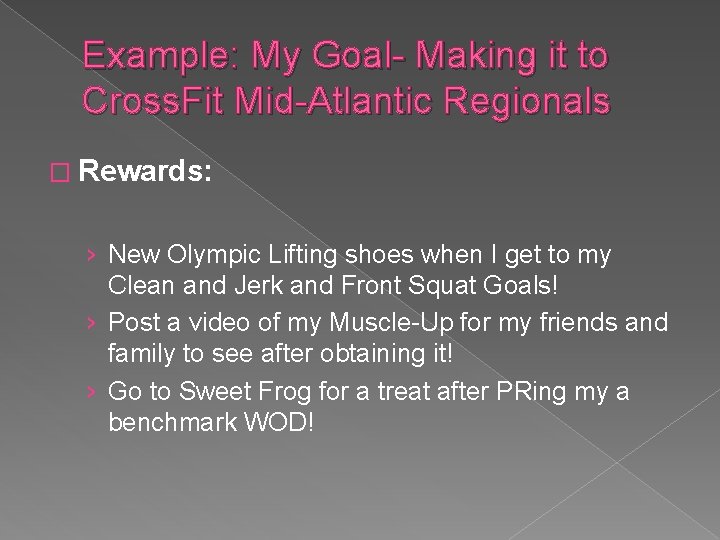 Example: My Goal- Making it to CrossFit Mid-Atlantic Regionals

□ Rewards:

› New Olympic Lifting shoes when I get to my Clean and Jerk and Front Squat Goals!
› Post a video of my Muscle-Up for my friends and family to see after obtaining it!
› Go to Sweet Frog for a treat after PRing my a benchmark WOD!